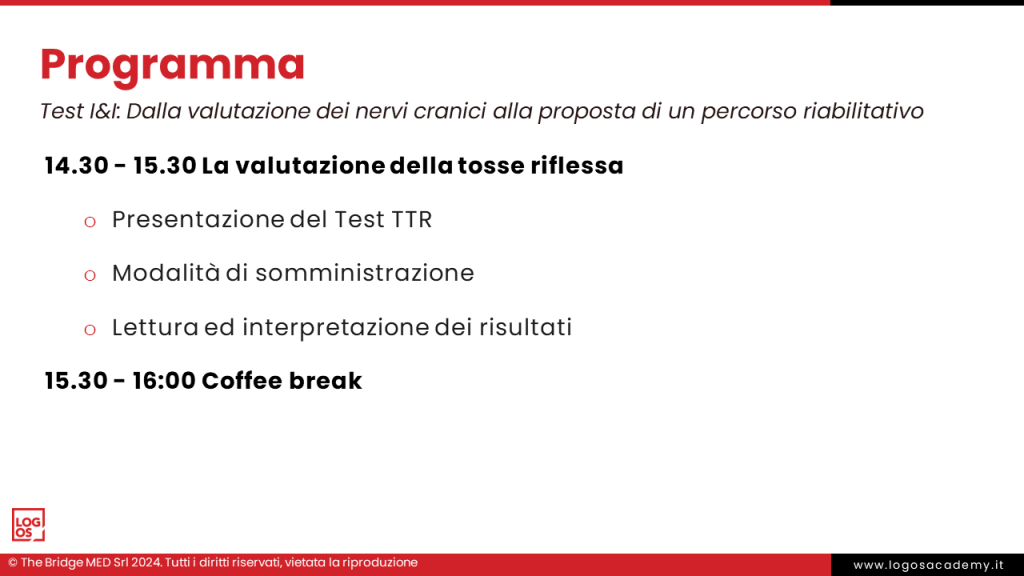 Programma

Test I&I: Dalla valutazione dei nervi cranici alla proposta di un percorso riabilitativo

14.30 - 15.30 La valutazione della tosse riflessa

o Presentazione del Test TTR

o Modalità di somministrazione

o Lettura ed interpretazione dei risultati

15.30 - 16:00 Coffee break

LOG OS

© The Bridge MED Srl 2024. Tutti i diritti riservati, vietata la riproduzione

www.logosacademy.it